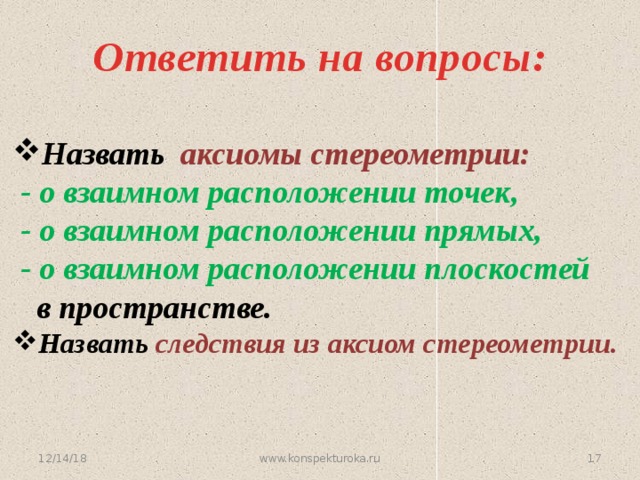 Ответить на вопросы:

❖ Назвать аксиомы стереометрии:
- о взаимном расположении точек,
- о взаимном расположении прямых,
- о взаимном расположении плоскостей
в пространстве.

❖ Назвать следствия из аксиом стереометрии.

12/14/18

www.konspekturoka.ru

17